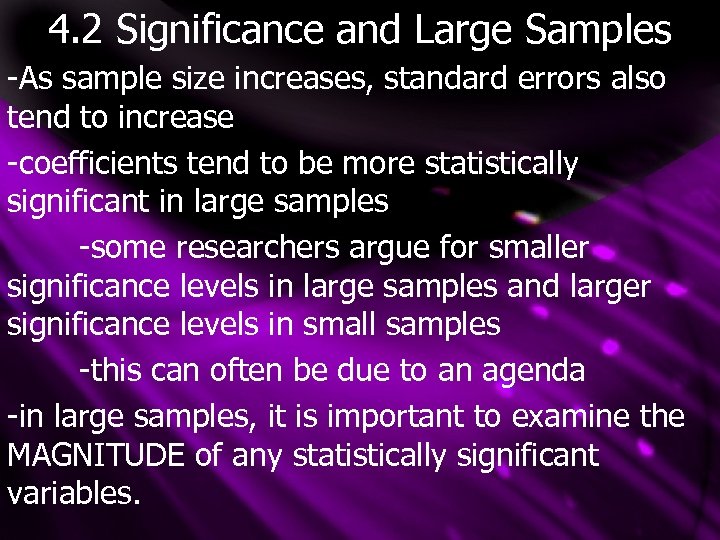 4.2 Significance and Large Samples

-As sample size increases, standard errors also tend to increase

-coefficients tend to be more statistically significant in large samples

-some researchers argue for smaller significance levels in large samples and larger significance levels in small samples

-this can often be due to an agenda

-in large samples, it is important to examine the MAGNITUDE of any statistically significant variables.